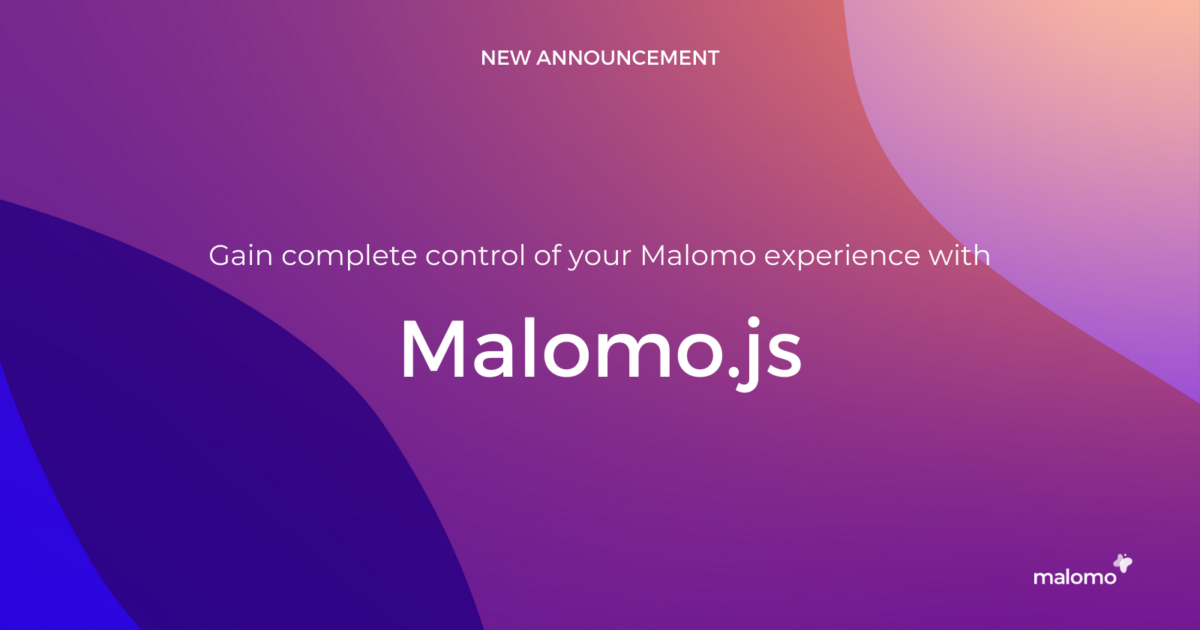 NEW ANNOUNCEMENT

Gain complete control of your Malomo experience with

Malomo.js

malomo